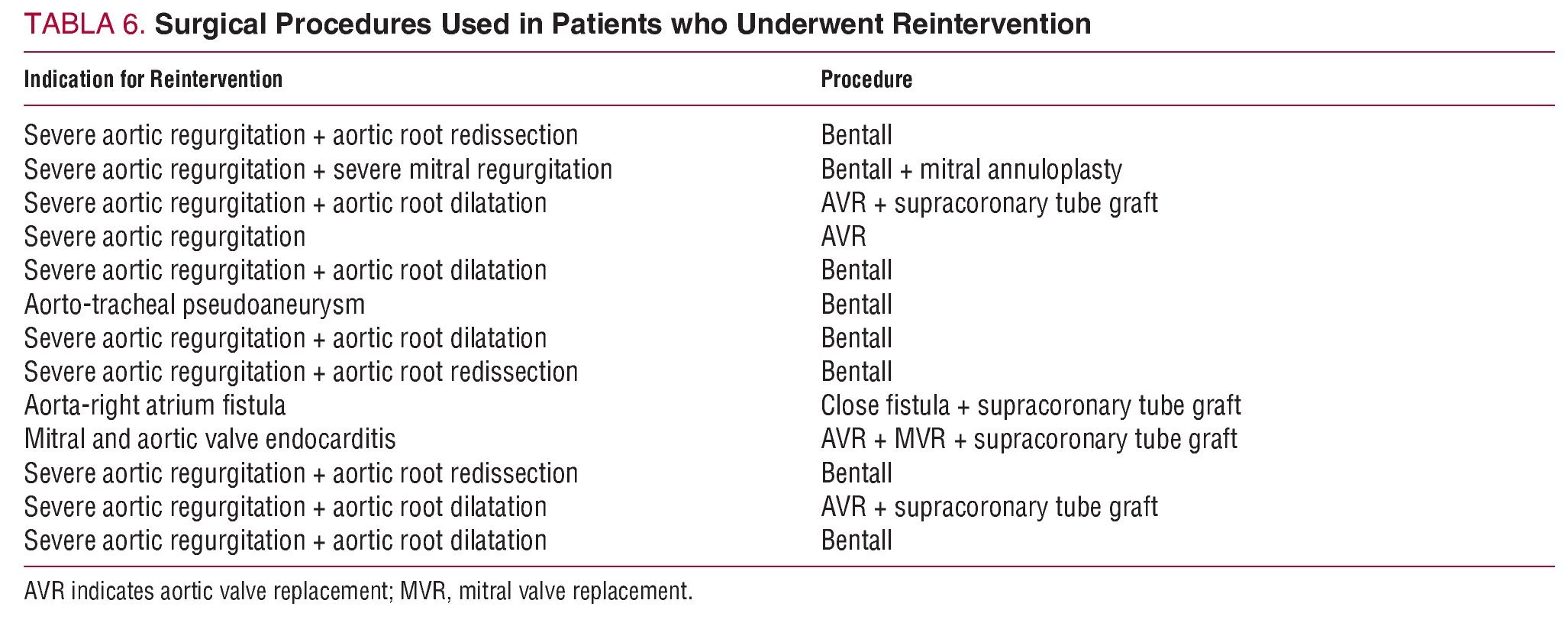 TABLA 6. Surgical Procedures Used in Patients who Underwent Reintervention

| Indication for Reintervention | Procedure |
|---|---|
| Severe aortic regurgitation + aortic root redissection | Bentall |
| Severe aortic regurgitation + severe mitral regurgitation | Bentall + mitral annuloplasty |
| Severe aortic regurgitation + aortic root dilatation | AVR + supracoronary tube graft |
| Severe aortic regurgitation | AVR |
| Severe aortic regurgitation + aortic root dilatation | Bentall |
| Aorto-tracheal pseudoaneurysm | Bentall |
| Severe aortic regurgitation + aortic root dilatation | Bentall |
| Severe aortic regurgitation + aortic root redissection | Bentall |
| Aorta-right atrium fistula | Close fistula + supracoronary tube graft |
| Mitral and aortic valve endocarditis | AVR + MVR + supracoronary tube graft |
| Severe aortic regurgitation + aortic root redissection | Bentall |
| Severe aortic regurgitation + aortic root dilatation | AVR + supracoronary tube graft |
| Severe aortic regurgitation + aortic root dilatation | Bentall |

AVR indicates aortic valve replacement; MVR, mitral valve replacement.